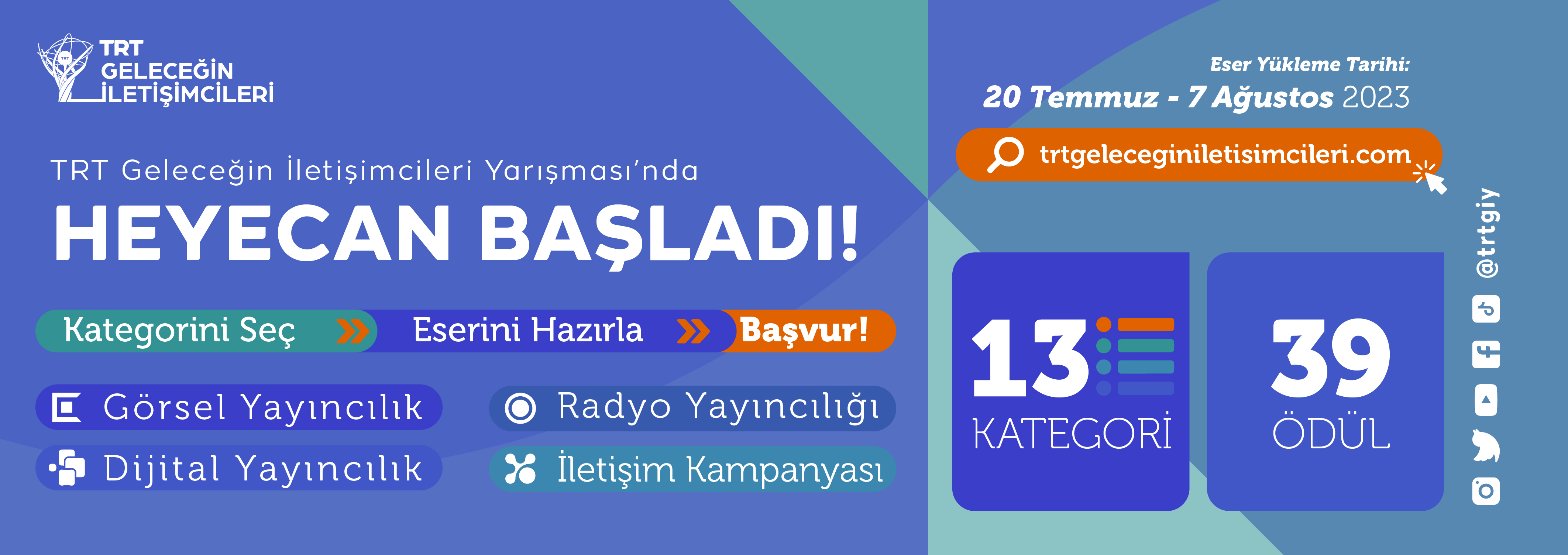 TRT GELECEĞİN İLETİŞİMCİLERİ

TRT Geleceğin İletişimcileri Yarışması'nda

HEYECAN BAŞLADI!

Kategorini Seç Eserini Hazırla Başvur!

Görsel Yayıncılık

Radyo Yayıncılığı

Dijital Yayıncılık

İletişim Kampanyası

Eser Yükleme Tarihi:
20 Temmuz - 7 Ağustos 2023

trtgeleceginiletisimcileri.com

13 KATEGORİ

39 ÖDÜL

@trtgiy